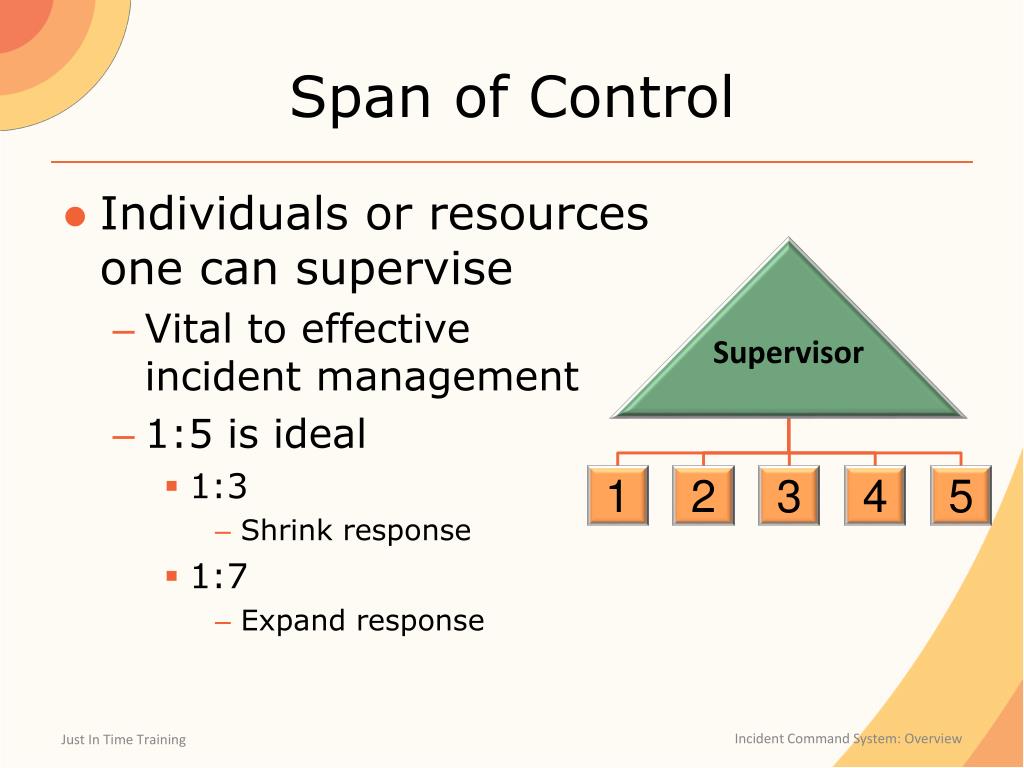 Span of Control

● Individuals or resources one can supervise
– Vital to effective incident management
– 1:5 is ideal
▪ 1:3
– Shrink response
▪ 1:7
– Expand response

Supervisor

1 2 3 4 5

Just In Time Training

Incident Command System: Overview